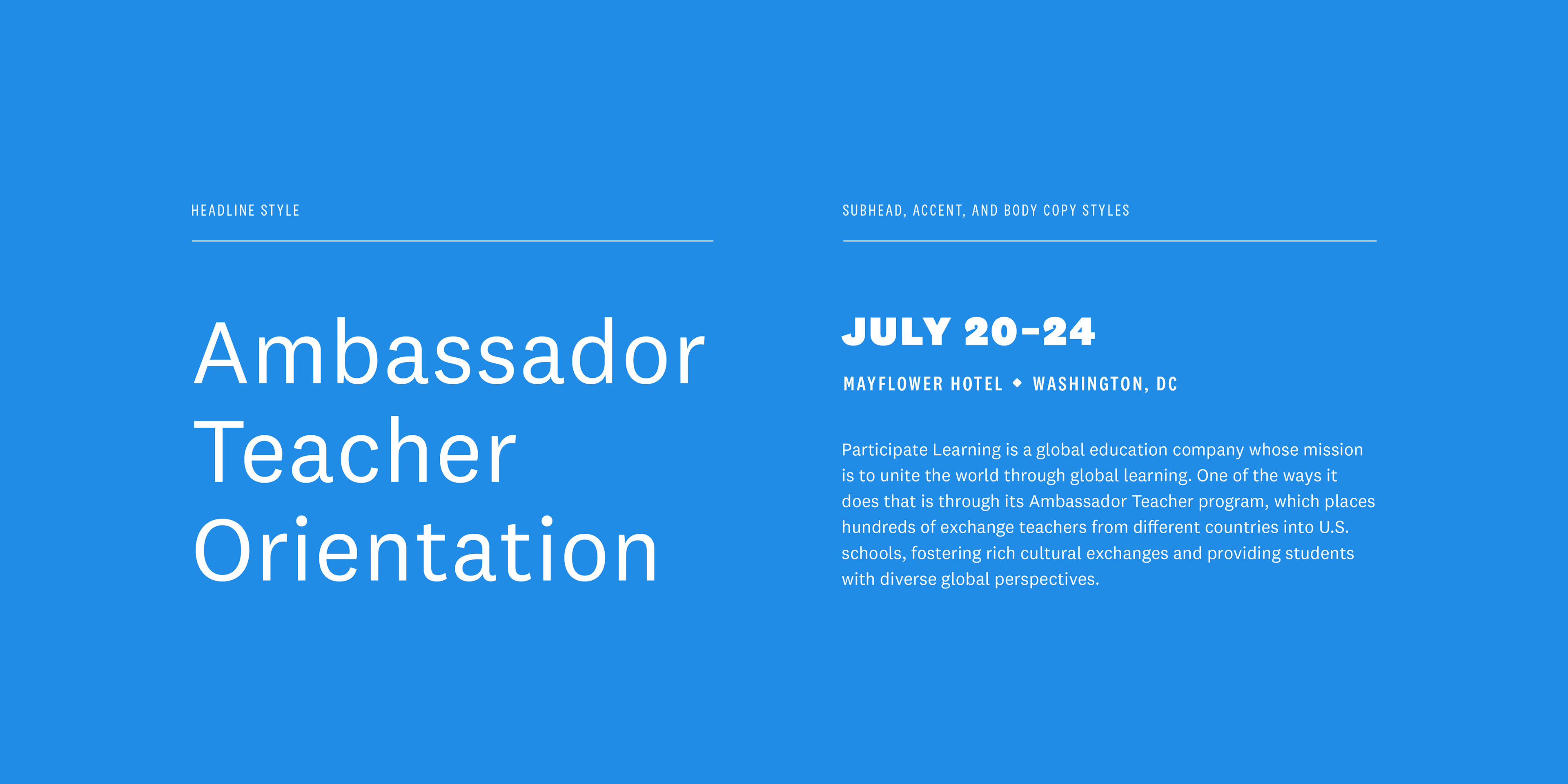 HEADLINE STYLE

Ambassador Teacher Orientation

SUBHEAD, ACCENT, AND BODY COPY STYLES

JULY 20-24

MAYFLOWER HOTEL ◆ WASHINGTON, DC

Participate Learning is a global education company whose mission is to unite the world through global learning. One of the ways it does that is through its Ambassador Teacher program, which places hundreds of exchange teachers from different countries into U.S. schools, fostering rich cultural exchanges and providing students with diverse global perspectives.